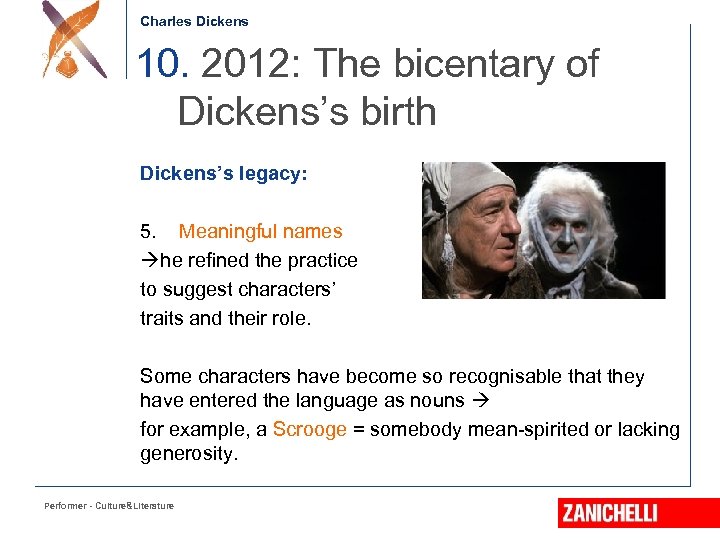 Charles Dickens

10. 2012: The bicentary of Dickens's birth

Dickens's legacy:

5. Meaningful names
→he refined the practice to suggest characters' traits and their role.

Some characters have become so recognisable that they have entered the language as nouns →
for example, a Scrooge = somebody mean-spirited or lacking generosity.

Performer - Culture&Literature

ZANICHELLI